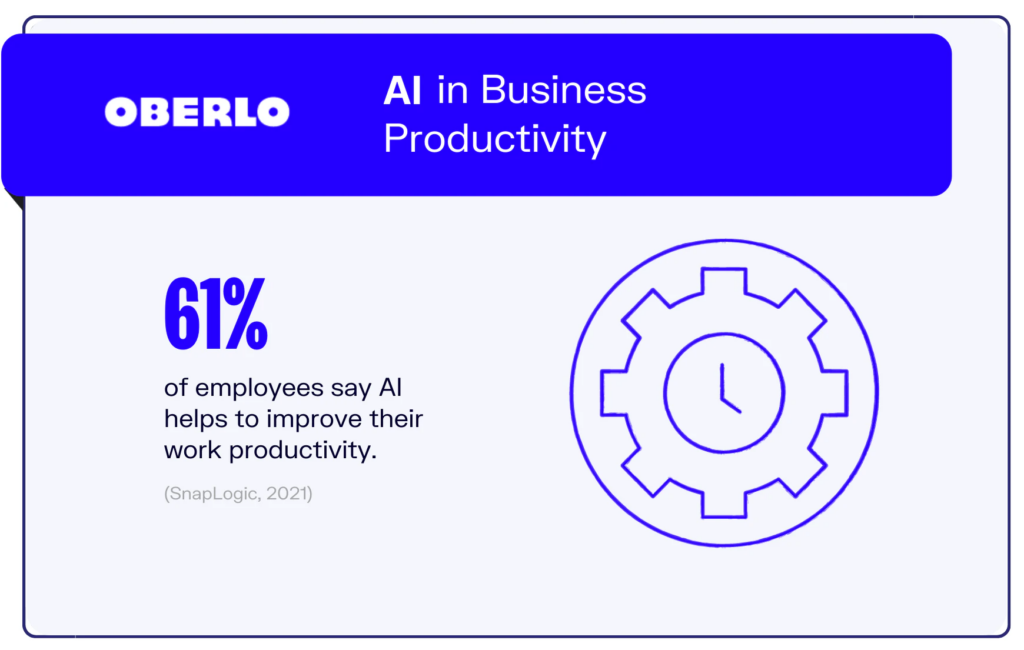 OBERLO

AI in Business Productivity

61%

of employees say AI helps to improve their work productivity.

(SnapLogic, 2021)